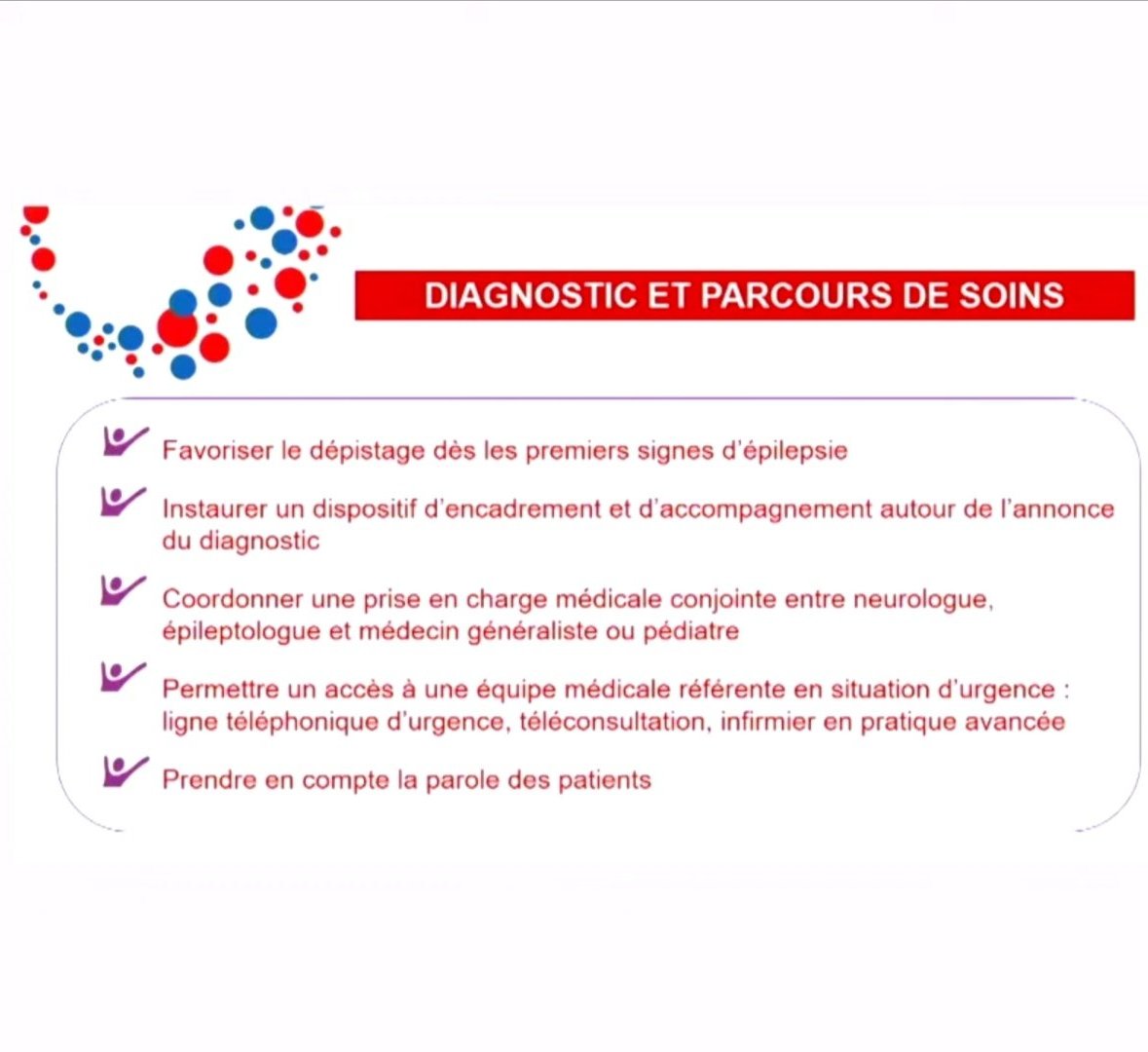 DIAGNOSTIC ET PARCOURS DE SOINS

Favoriser le dépistage dès les premiers signes d'épilepsie

Instaurer un dispositif d'encadrement et d'accompagnement autour de l'annonce du diagnostic

Coordonner une prise en charge médicale conjointe entre neurologue, épileptologue et médecin généraliste ou pédiatre

Permettre un accès à une équipe médicale référente en situation d'urgence : ligne téléphonique d'urgence, téléconsultation, infirmier en pratique avancée

Prendre en compte la parole des patients